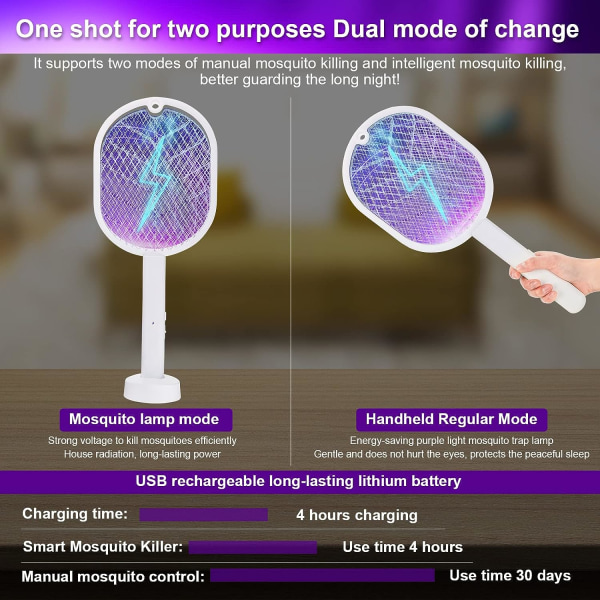 One shot for two purposes Dual mode of change

It supports two modes of manual mosquito killing and intelligent mosquito killing, better guarding the long night!

Mosquito lamp mode

Strong voltage to kill mosquitoes efficiently
House radiation, long-lasting power

Handheld Regular Mode

Energy-saving purple light mosquito trap lamp
Gentle and does not hurt the eyes, protects the peaceful sleep

USB rechargeable long-lasting lithium battery

Charging time: 4 hours charging

Smart Mosquito Killer: Use time 4 hours

Manual mosquito control: Use time 30 days